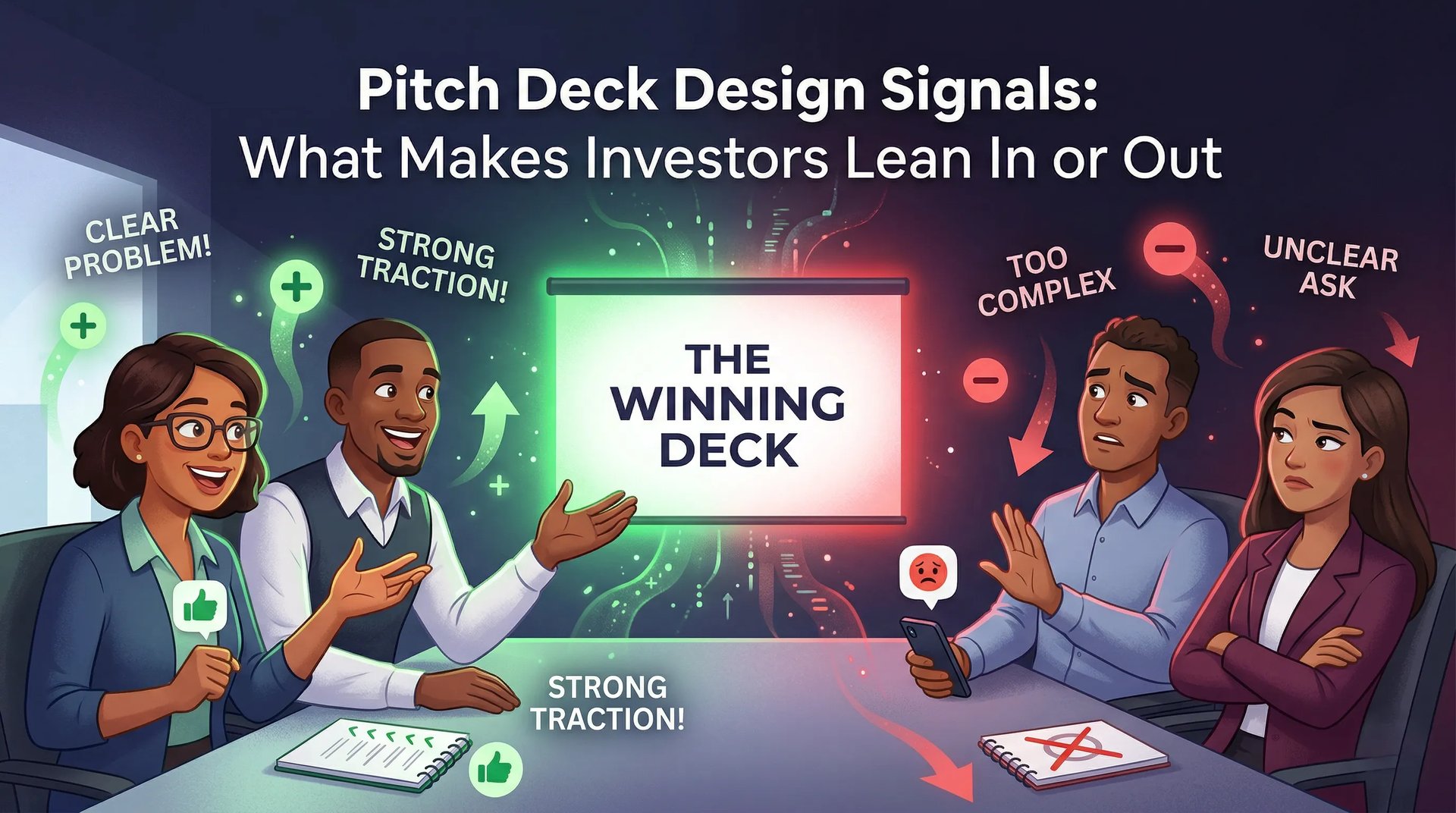 Pitch Deck Design Signals:
What Makes Investors Lean In or Out

CLEAR PROBLEM!

STRONG TRACTION!

THE WINNING DECK

TOO COMPLEX

UNCLEAR ASK

STRONG TRACTION!